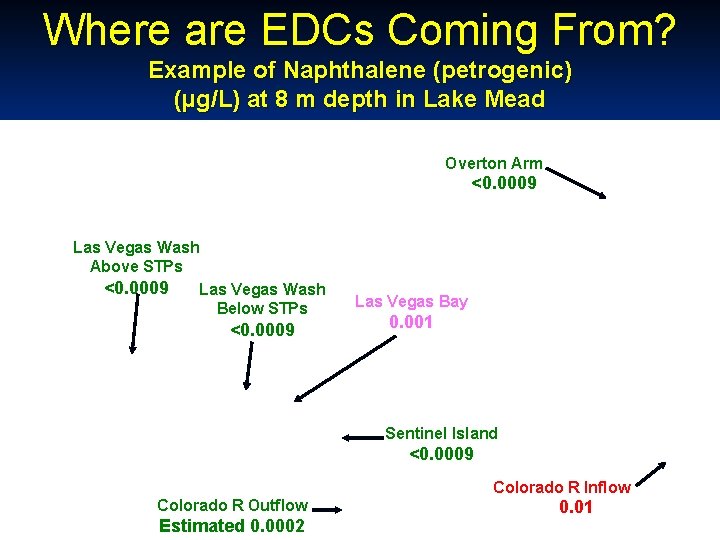 Where are EDCs Coming From?
Example of Naphthalene (petrogenic) (µg/L) at 8 m depth in Lake Mead

Overton Arm
<0.0009

Las Vegas Wash
Above STPs
<0.0009

Las Vegas Wash
Below STPs
<0.0009

Las Vegas Bay
0.001

Sentinel Island
<0.0009

Colorado R Inflow
0.01

Colorado R Outflow
Estimated 0.0002